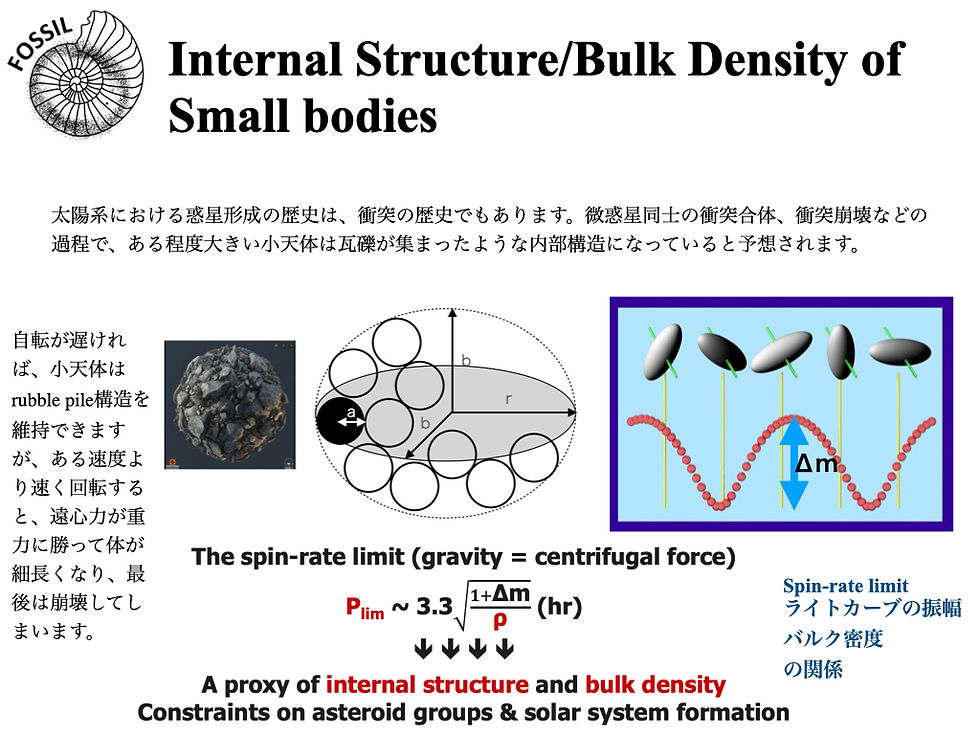 FOSSIL

Internal Structure/Bulk Density of Small bodies

太陽系における惑星形成の歴史は、衝突の歴史でもあります。微惑星同士の衝突合体、衝突崩壊などの過程で、ある程度大きい小天体は瓦礫が集まったような内部構造になっていると予想されます。

自転が遅ければ、小天体はrubble pile構造を維持できますが、ある速度より速く回転すると、遠心力が重力に勝って体が細長くなり、最後は崩壊してしまいます。

b
r
a
b

Δm

The spin-rate limit (gravity = centrifugal force)

$P_{lim} \sim 3.3\sqrt{\frac{1+\Delta m}{\rho}}$ (hr)

A proxy of internal structure and bulk density
Constraints on asteroid groups & solar system formation

Spin-rate limit
ライトカーブの振幅
バルク密度
の関係